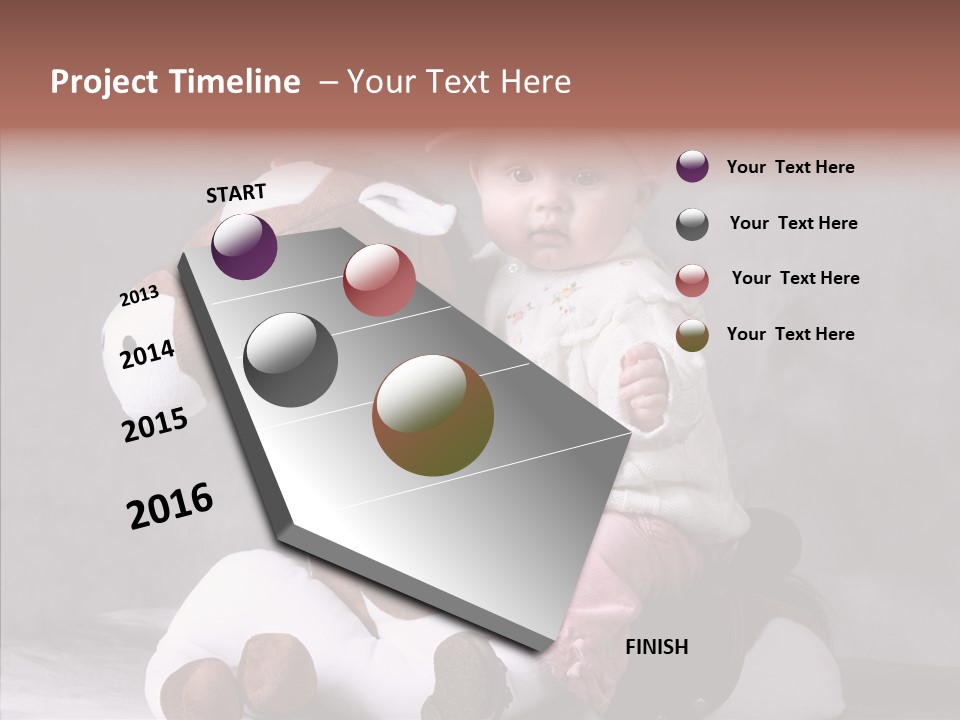 Project Timeline – Your Text Here

START

2013

2014

2015

2016

FINISH

Your Text Here

Your Text Here

Your Text Here

Your Text Here